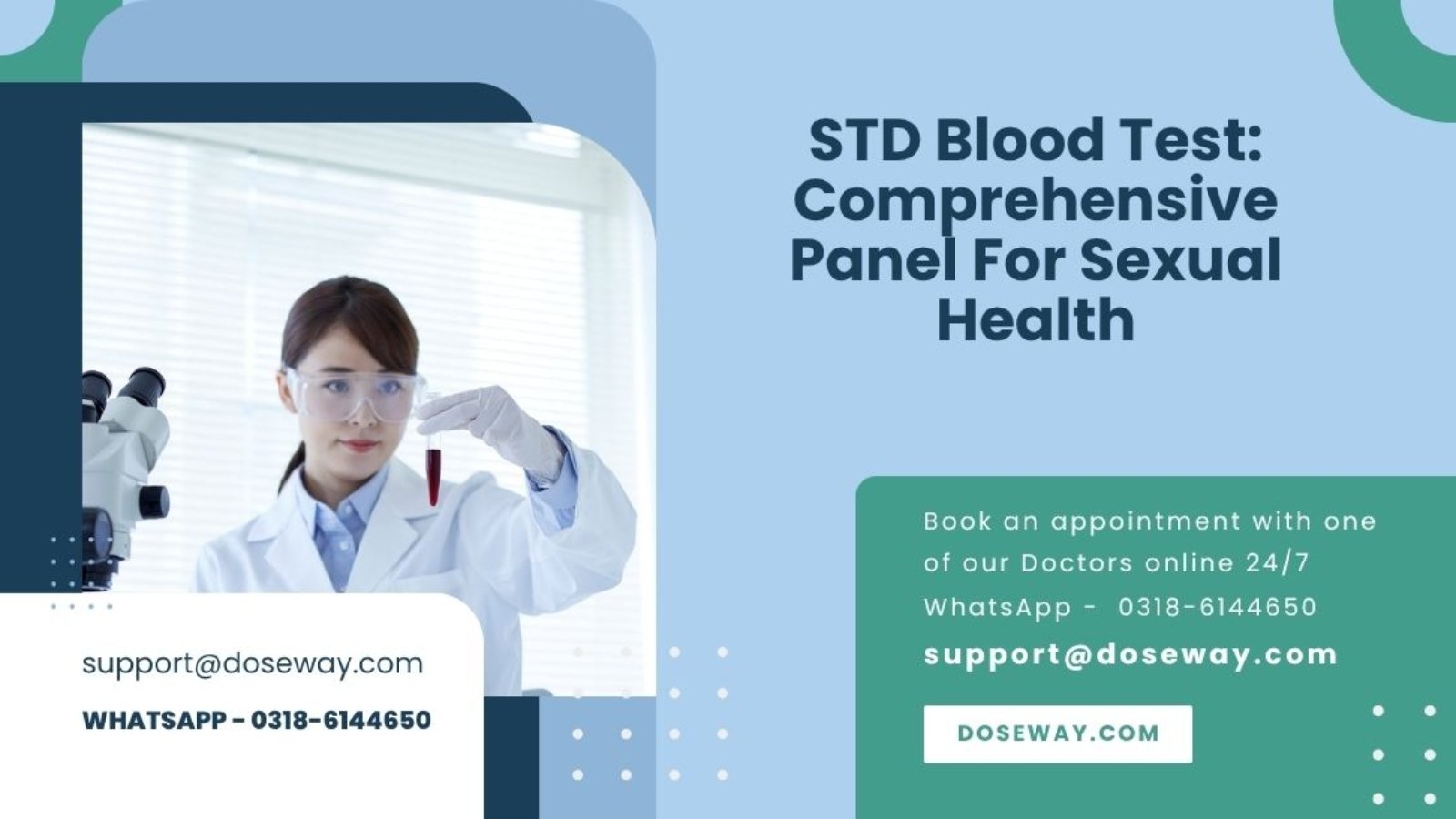 STD Blood Test: Comprehensive Panel For Sexual Health

Book an appointment with one of our Doctors online 24/7
WhatsApp - 0318-6144650
support@doseway.com

DOSEWAY.COM

support@doseway.com

WHATSAPP - 0318-6144650